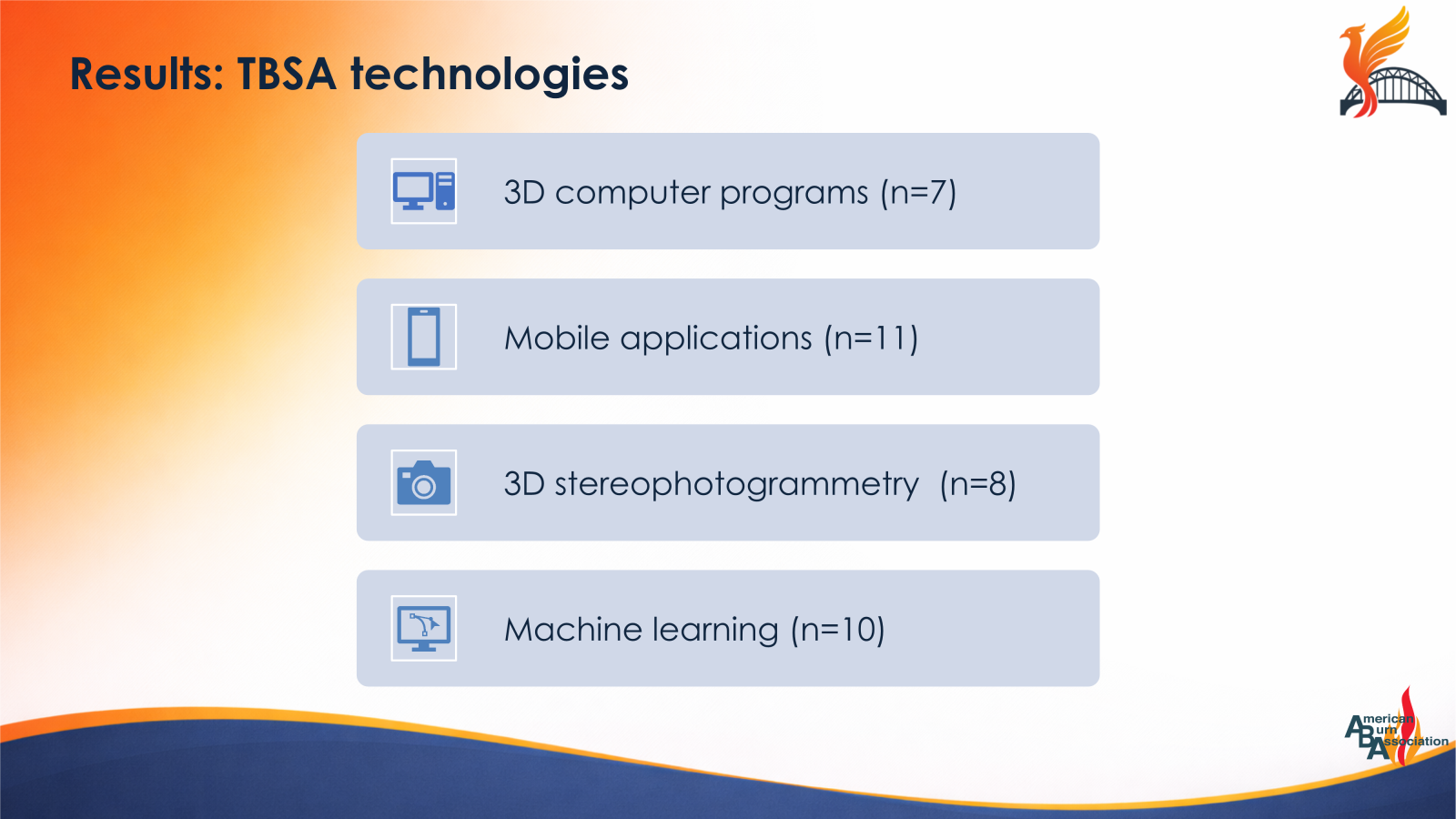 Results: TBSA technologies

3D computer programs (n=7)

Mobile applications (n=11)

3D stereophotogrammetry (n=8)

Machine learning (n=10)

American Burn Association